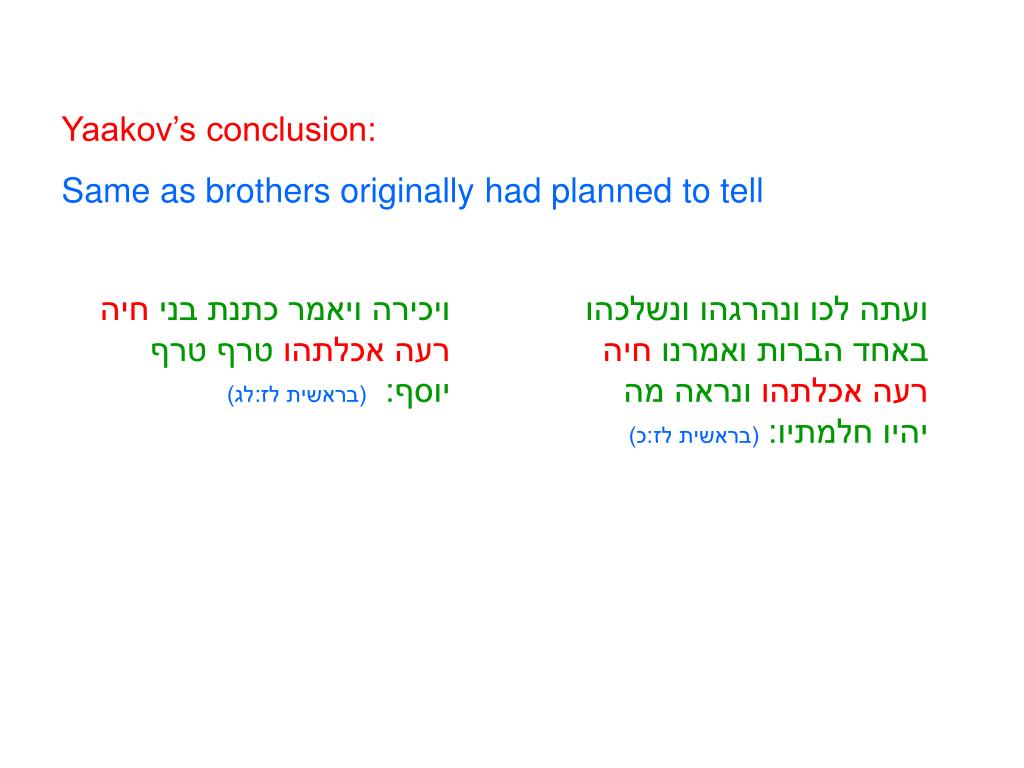 Yaakov's conclusion:

Same as brothers originally had planned to tell

ועתה לכו ונהרגהו ונשלכהו באחד הברות ואמרנו חיה רעה אכלתהו ונראה מה יהיו חלמתיו: (בראשית לז:כ)

ויכירה ויאמר כתנת בני חיה רעה אכלתהו טרף טרף יוסף: (בראשית לז:לג)